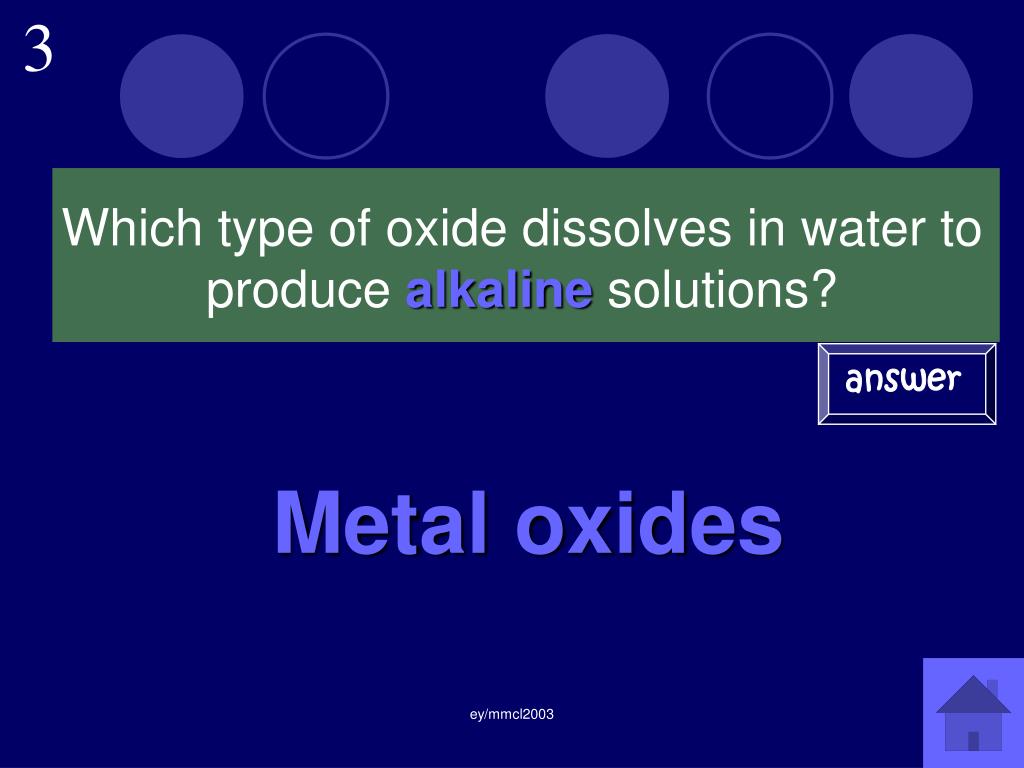 3

Which type of oxide dissolves in water to produce alkaline solutions?

answer

Metal oxides

ey/mmcl2003